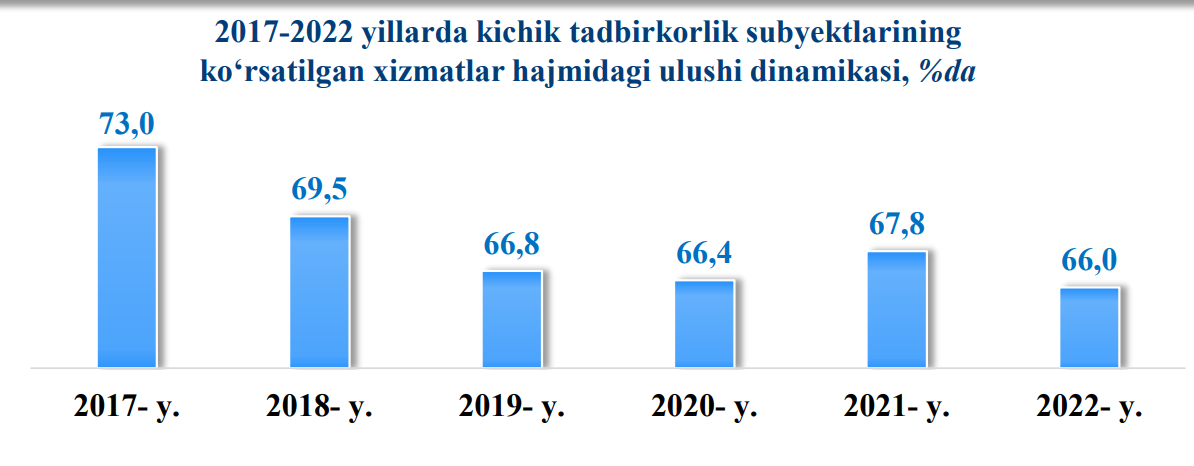 2017-2022 yillarda kichik tadbirkorlik subyektlarining ko‘rsatilgan xizmatlar hajmidagi ulushi dinamikasi, %da

73,0
69,5
66,8
66,4
67,8
66,0

2017- y.
2018- y.
2019- y.
2020- y.
2021- y.
2022- y.